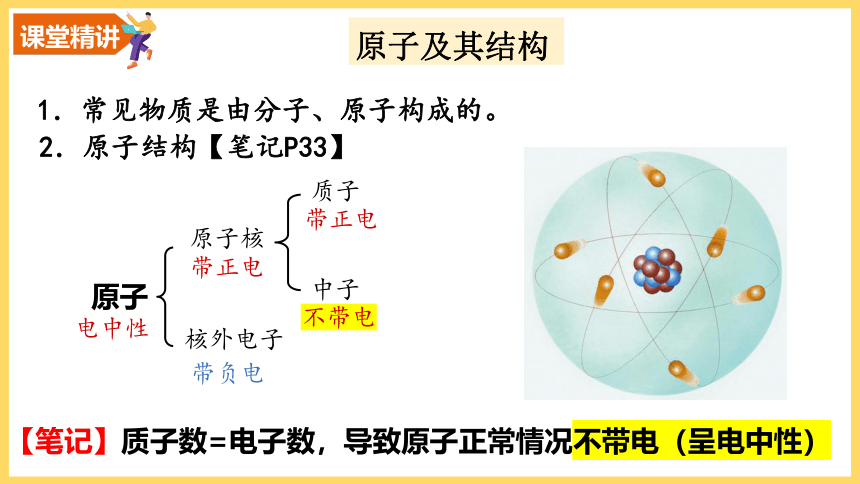 课堂精讲

原子及其结构

1. 常见物质是由分子、原子构成的。
2. 原子结构【笔记P33】

原子
电中性

原子核
带正电

质子
带正电

中子
不带电

核外电子
带负电

【笔记】质子数=电子数，导致原子正常情况不带电（呈电中性）